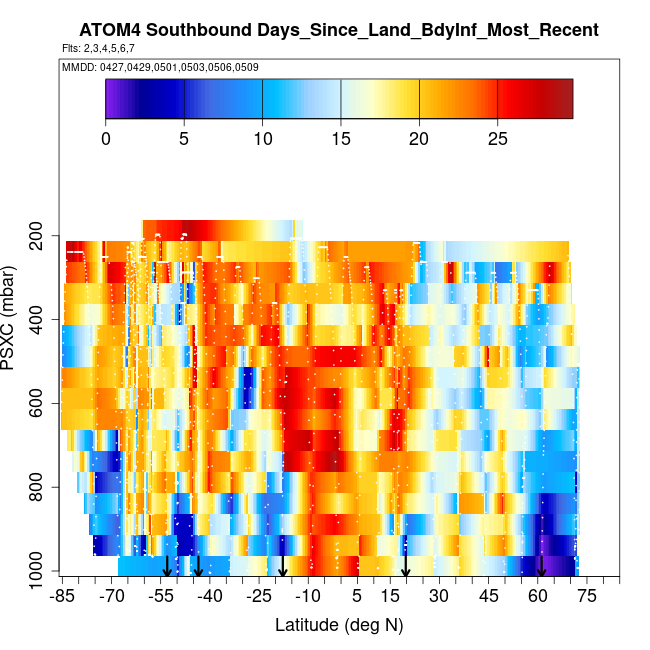 ATOM4 Southbound Days_Since_Land_BdyInf_Most_Recent

Flts: 2,3,4,5,6,7

MMDD: 0427,0429,0501,0503,0506,0509

0 5 10 15 20 25

PSXC (mbar)

200 400 600 800 1000

-85 -70 -55 -40 -25 -10 5 15 30 45 60 75

Latitude (deg N)